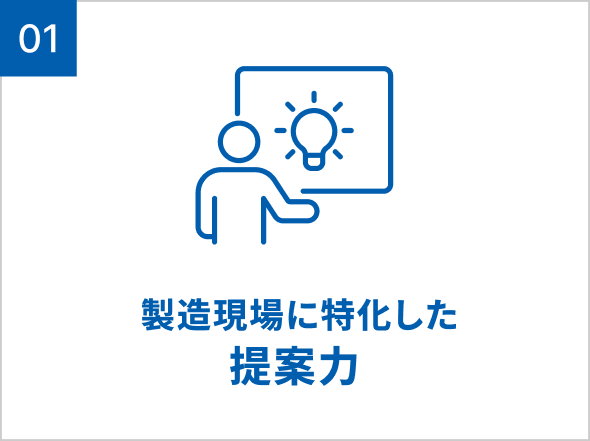 01

製造現場に特化した
提案力